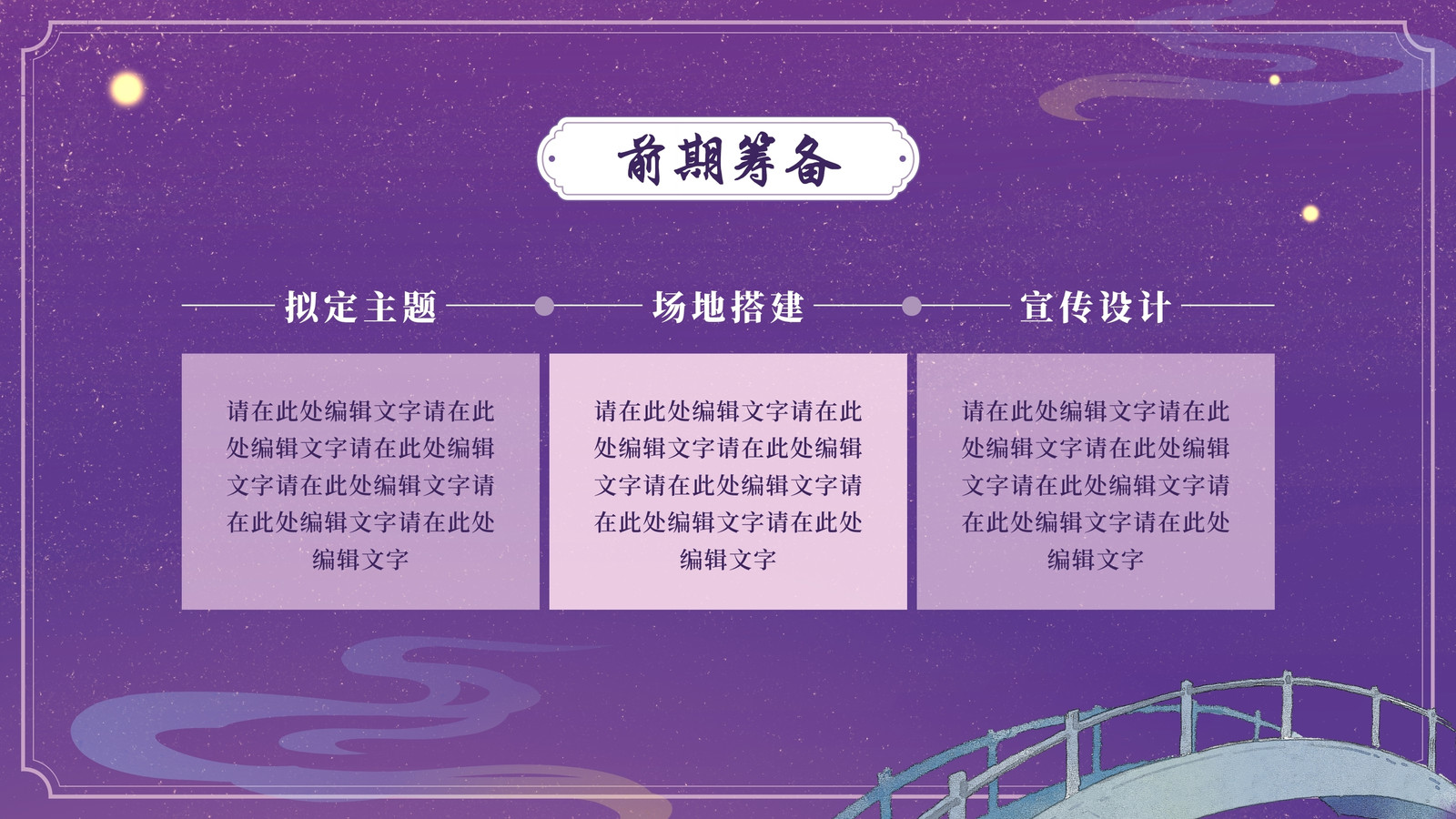 前期筹备

拟定主题

请在此处编辑文字请在此处编辑文字请在此处编辑文字请在此处编辑文字请在此处编辑文字请在此处编辑文字

场地搭建

请在此处编辑文字请在此处编辑文字请在此处编辑文字请在此处编辑文字请在此处编辑文字请在此处编辑文字

宣传设计

请在此处编辑文字请在此处编辑文字请在此处编辑文字请在此处编辑文字请在此处编辑文字请在此处编辑文字